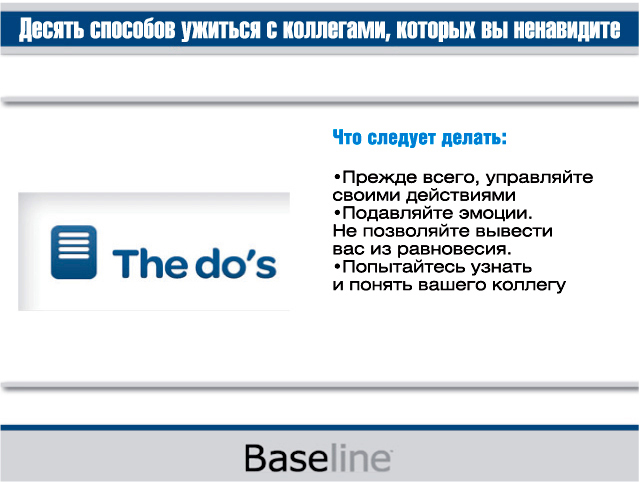 Десять способов ужиться с коллегами, которых вы ненавидите

The do's

Что следует делать:

•Прежде всего, управляйте своими действиями
•Подавляйте эмоции. Не позволяйте вывести вас из равновесия.
•Попытайтесь узнать и понять вашего коллегу

Baseline